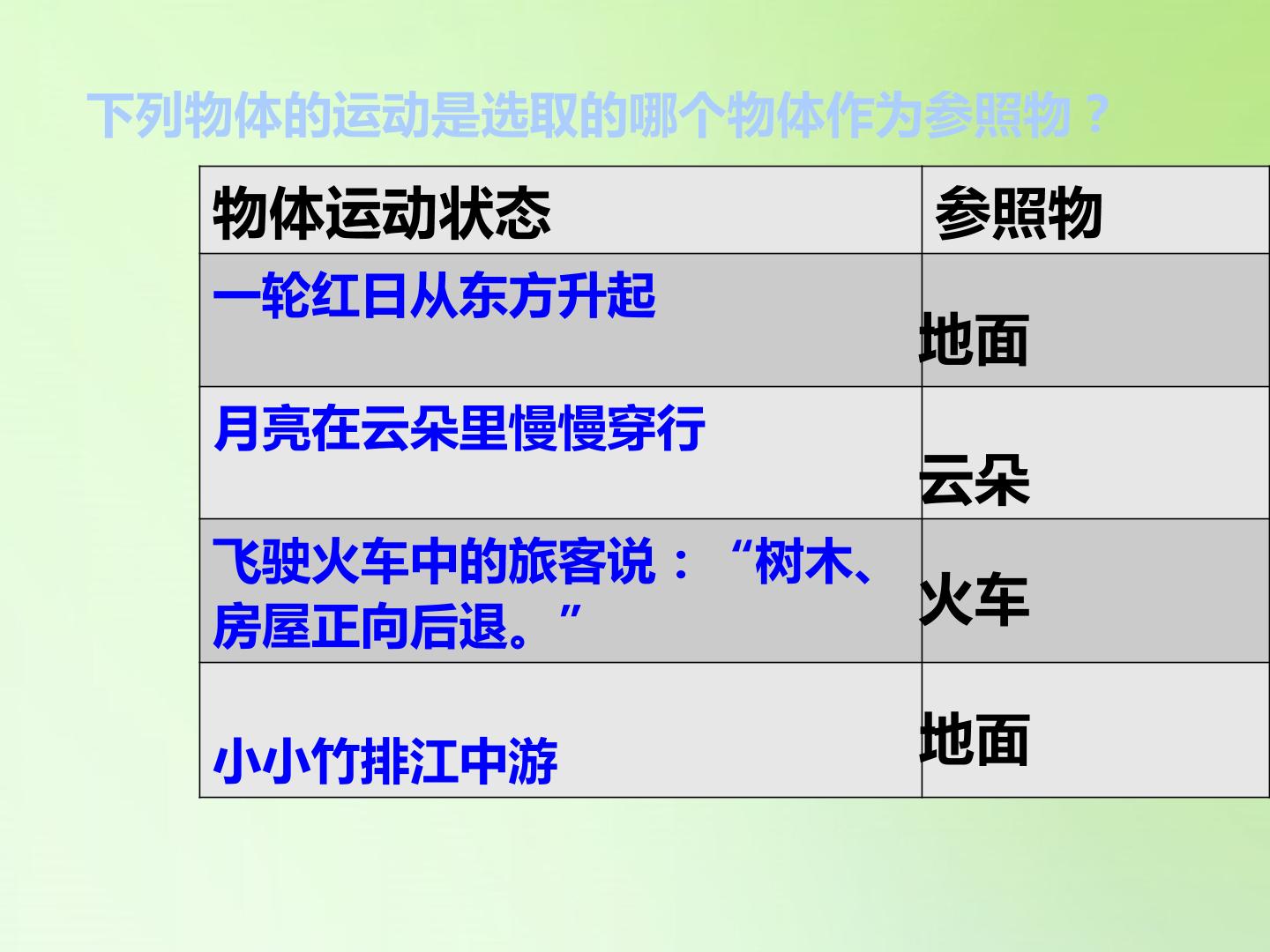 下列物体的运动是选取的哪个物体作为参照物？

| 物体运动状态 | 参照物 |
|---|---|
| 一轮红日从东方升起 | 地面 |
| 月亮在云朵里慢慢穿行 | 云朵 |
| 飞驶火车中的旅客说：“树木、房屋正向后退。” | 火车 |
| 小小竹排江中游 | 地面 |